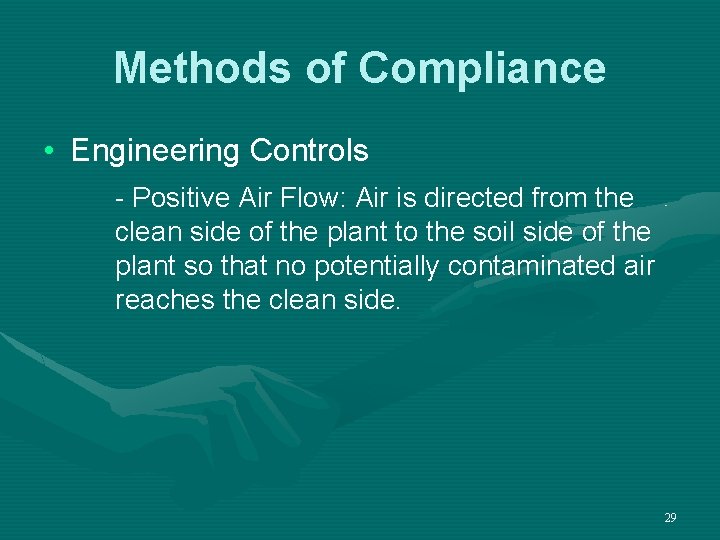 Methods of Compliance

• Engineering Controls

- Positive Air Flow: Air is directed from the clean side of the plant to the soil side of the plant so that no potentially contaminated air reaches the clean side.

29